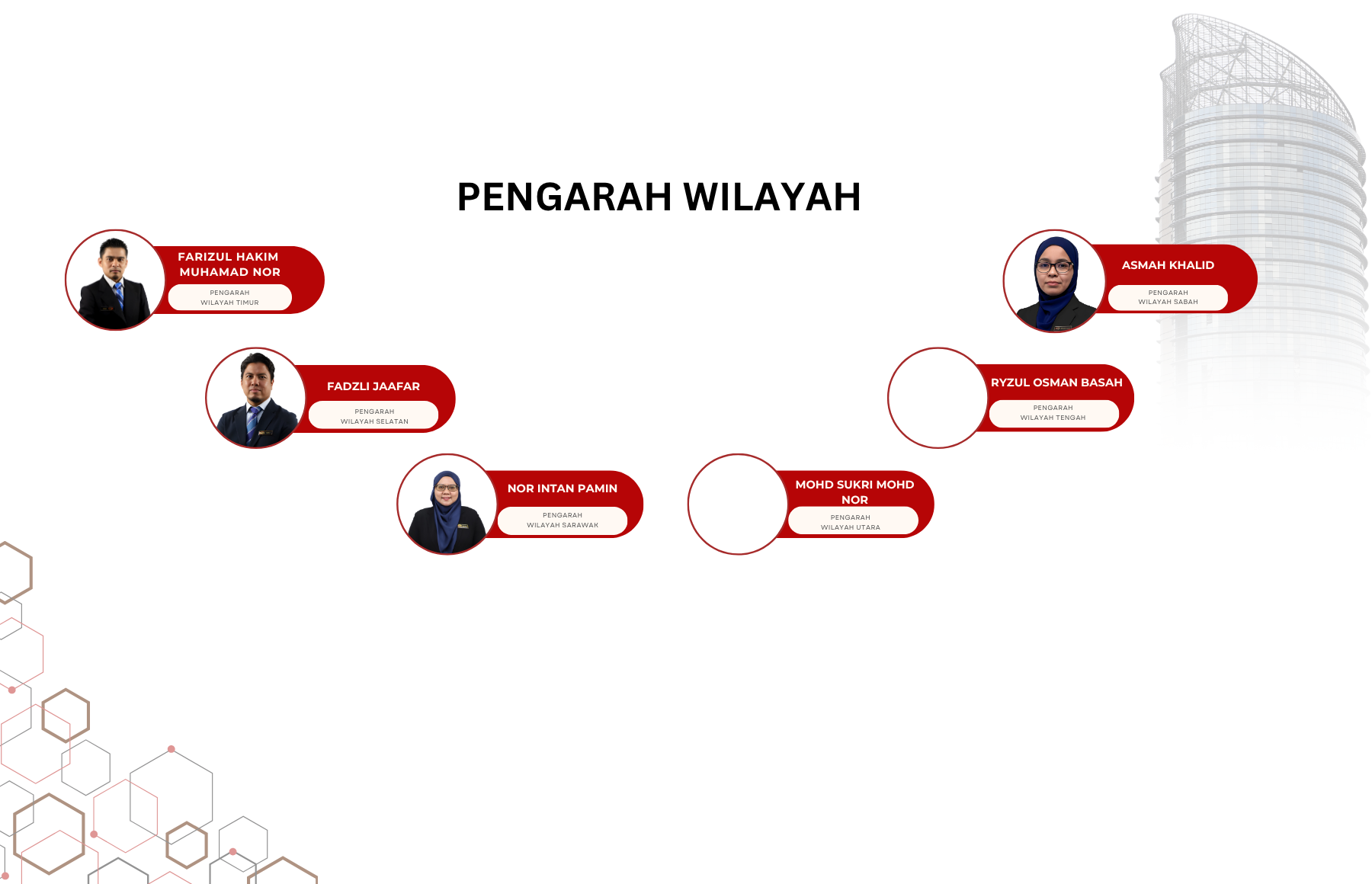 PENGARAH WILAYAH

FARIZUL HAKIM MUHAMAD NOR
PENGARAH WILAYAH TIMUR

ASMAH KHALID
PENGARAH WILAYAH SABAH

FADZLI JAAFAR
PENGARAH WILAYAH SELATAN

RYZUL OSMAN BASAH
PENGARAH WILAYAH TENGAH

NOR INTAN PAMIN
PENGARAH WILAYAH SARAWAK

MOHD SUKRI MOHD NOR
PENGARAH WILAYAH UTARA